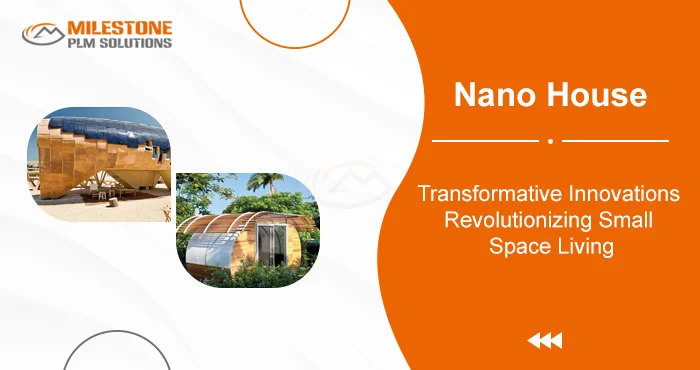 MILESTONE
PLM SOLUTIONS

Nano House

Transformative Innovations Revolutionizing Small Space Living